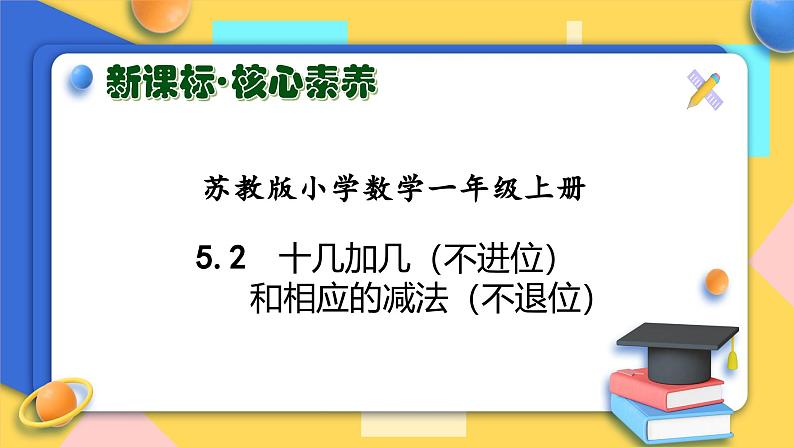 新课标·核心素养

苏教版小学数学一年级上册

5.2 十几加几（不进位）和相应的减法（不退位）